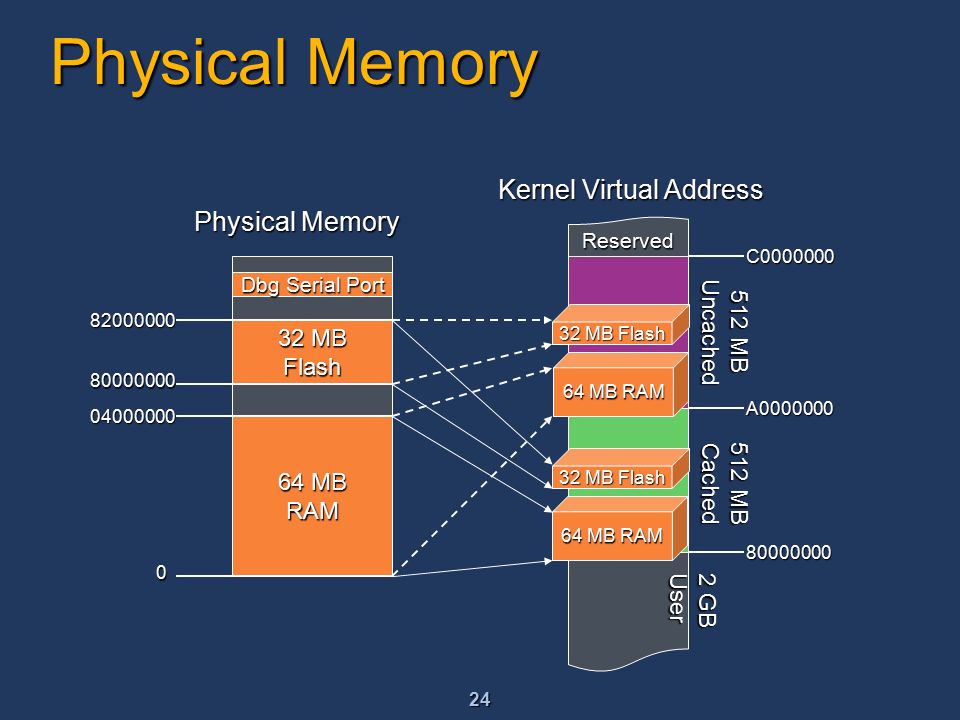 Physical Memory

Physical Memory

Dbg Serial Port

82000000

32 MB Flash

80000000

04000000

64 MB RAM

0

Kernel Virtual Address

Reserved

C0000000

32 MB Flash

64 MB RAM

512 MB Uncached

A0000000

32 MB Flash

64 MB RAM

512 MB Cached

80000000

2 GB User

24